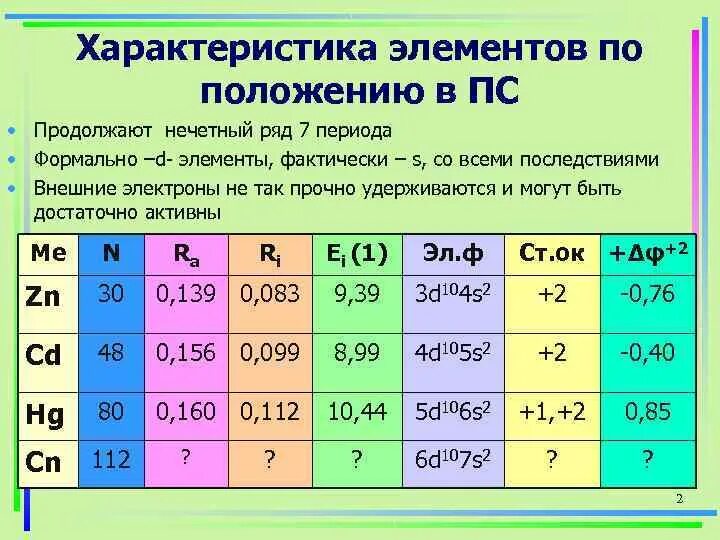 Характеристика элементов по положению в ПС

• Продолжают нечетный ряд 7 периода
• Формально –d- элементы, фактически – s, со всеми последствиями
• Внешние электроны не так прочно удерживаются и могут быть достаточно активны

| Me | N | $R_a$ | $R_i$ | $E_i$ (1) | Эл.ф | Ст.ок | $+\Delta\varphi^{+2}$ |
|---|---|---|---|---|---|---|---|
| Zn | 30 | 0,139 | 0,083 | 9,39 | $3d^{10}4s^2$ | +2 | -0,76 |
| Cd | 48 | 0,156 | 0,099 | 8,99 | $4d^{10}5s^2$ | +2 | -0,40 |
| Hg | 80 | 0,160 | 0,112 | 10,44 | $5d^{10}6s^2$ | +1,+2 | 0,85 |
| Cn | 112 | ? | ? | ? | $6d^{10}7s^2$ | ? | ? |

2